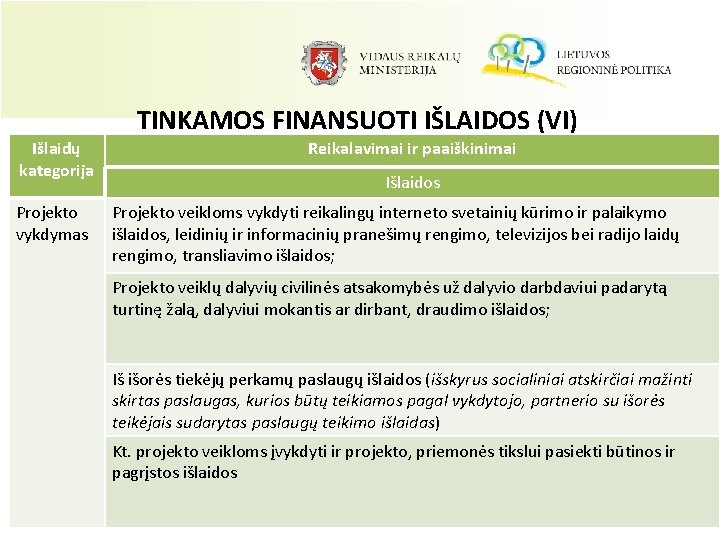 VIDAUS REIKALŲ MINISTERIJA

LIETUVOS REGIONINĖ POLITIKA

TINKAMOS FINANSUOTI IŠLAIDOS (VI)

| Išlaidų kategorija | Reikalavimai ir paaiškinimai |
|---|---|
| | Išlaidos |
| Projekto vykdymas | Projekto veikloms vykdyti reikalingų interneto svetainių kūrimo ir palaikymo išlaidos, leidinių ir informacinių pranešimų rengimo, televizijos bei radijo laidų rengimo, transliavimo išlaidos; |
| | Projekto veiklų dalyvių civilinės atsakomybės už dalyvio darbdaviui padarytą turtinę žalą, dalyviui mokantis ar dirbant, draudimo išlaidos; |
| | Iš išorės tiekėjų perkamų paslaugų išlaidos (išskyrus socialiniai atskirčiai mažinti skirtas paslaugas, kurios būtų teikiamos pagal vykdytojo, partnerio su išorės teikėjais sudarytas paslaugų teikimo išlaidas) |
| | Kt. projekto veikloms įvykdyti ir projekto, priemonės tikslui pasiekti būtinos ir pagrįstos išlaidos |